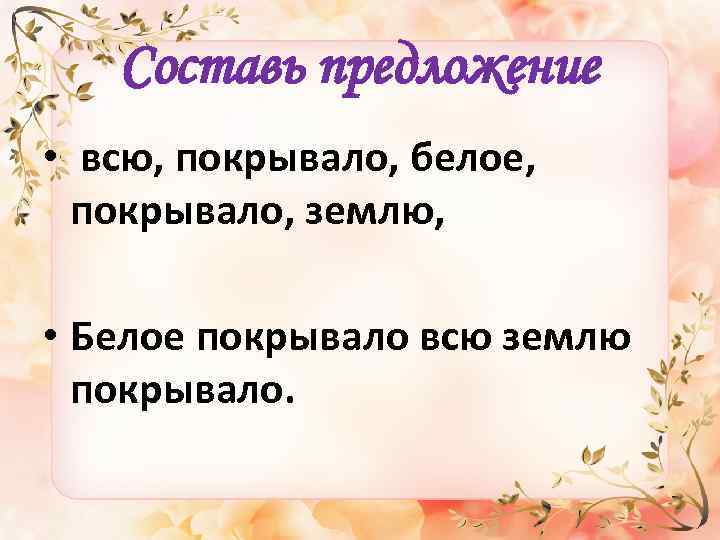 Составь предложение

• всю, покрывало, белое, покрывало, землю,

• Белое покрывало всю землю покрывало.